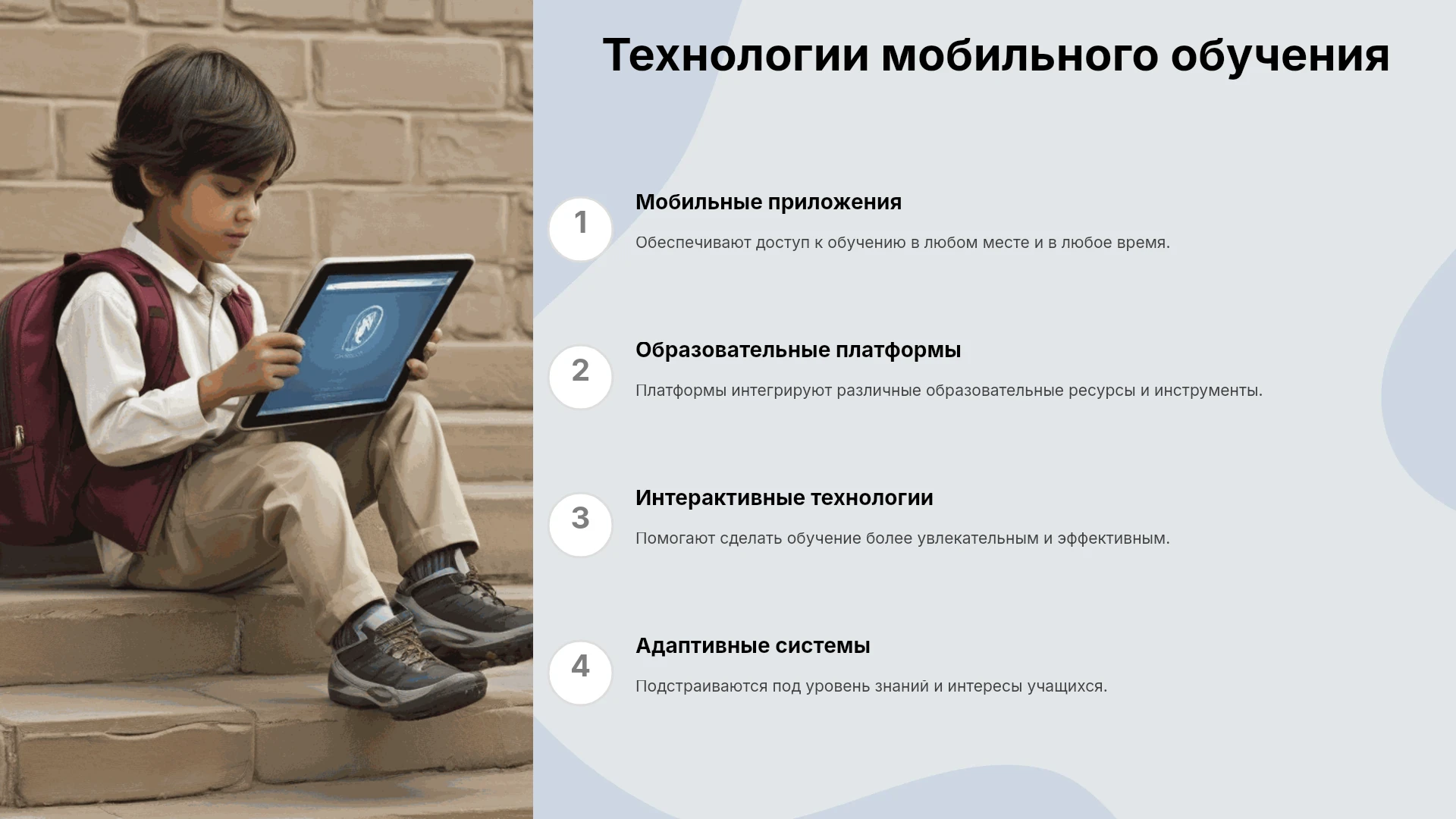 Технологии мобильного обучения

1

Мобильные приложения

Обеспечивают доступ к обучению в любом месте и в любое время.

2

Образовательные платформы

Платформы интегрируют различные образовательные ресурсы и инструменты.

3

Интерактивные технологии

Помогают сделать обучение более увлекательным и эффективным.

4

Адаптивные системы

Подстраиваются под уровень знаний и интересы учащихся.